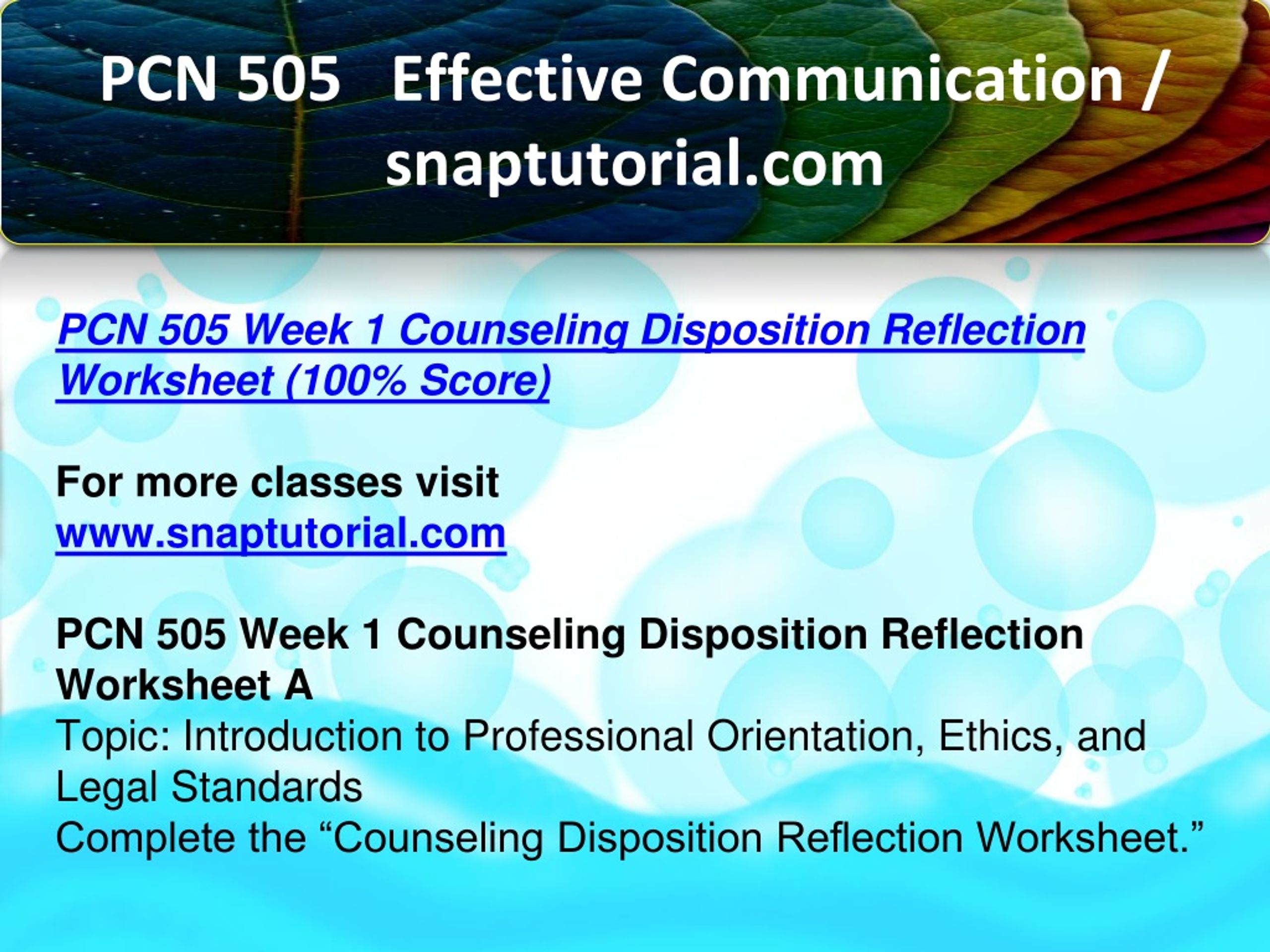 PCN 505 Effective Communication / snaptutorial.com

PCN 505 Week 1 Counseling Disposition Reflection Worksheet (100% Score)

For more classes visit
www.snaptutorial.com

PCN 505 Week 1 Counseling Disposition Reflection Worksheet A
Topic: Introduction to Professional Orientation, Ethics, and Legal Standards
Complete the “Counseling Disposition Reflection Worksheet.”